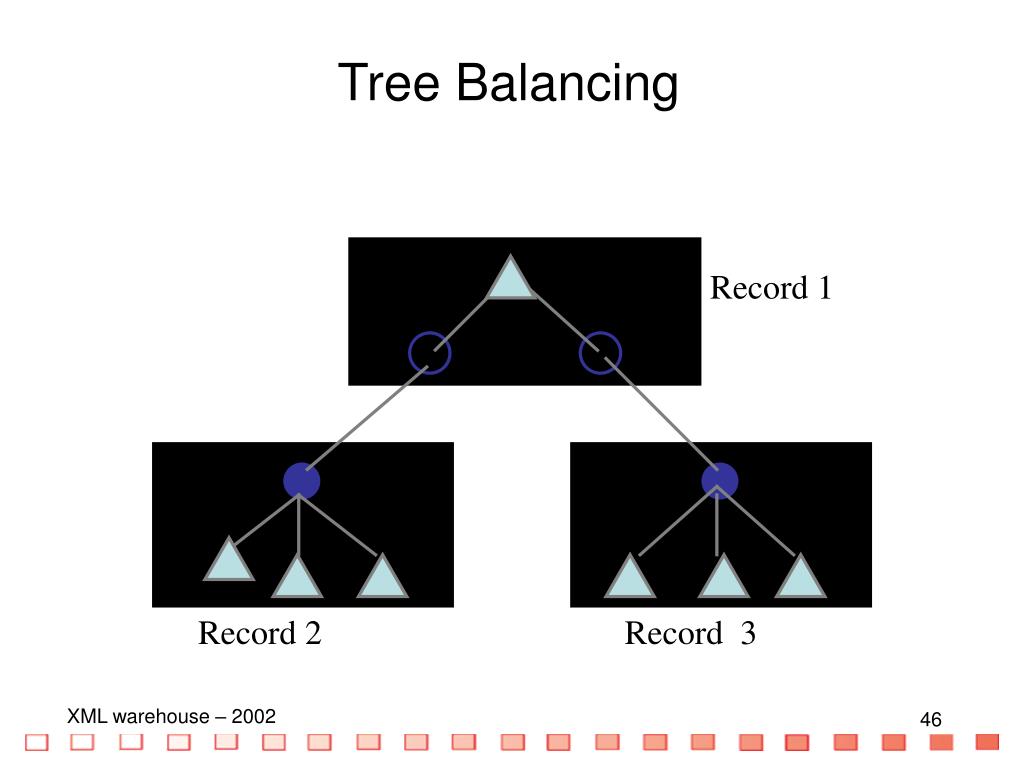 Tree Balancing

Record 1

Record 2

Record 3

XML warehouse – 2002

46